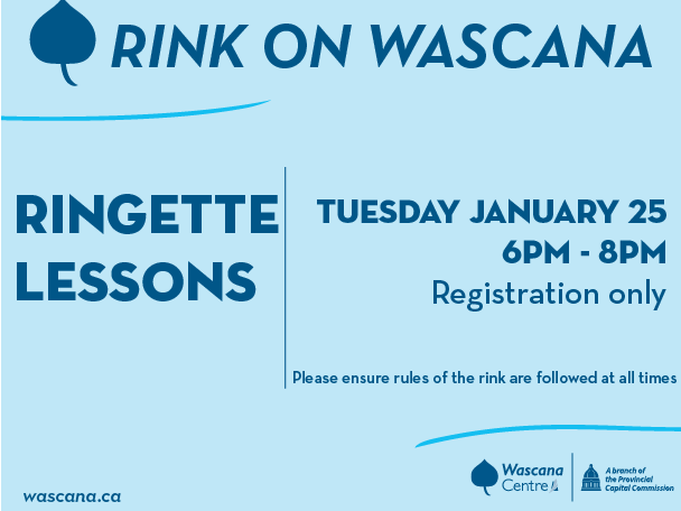 RINK ON WASCANA

RINGETTE LESSONS

TUESDAY JANUARY 25
6PM - 8PM
Registration only

Please ensure rules of the rink are followed at all times

wascana.ca

Wascana Centre

A branch of the Provincial Capital Commission